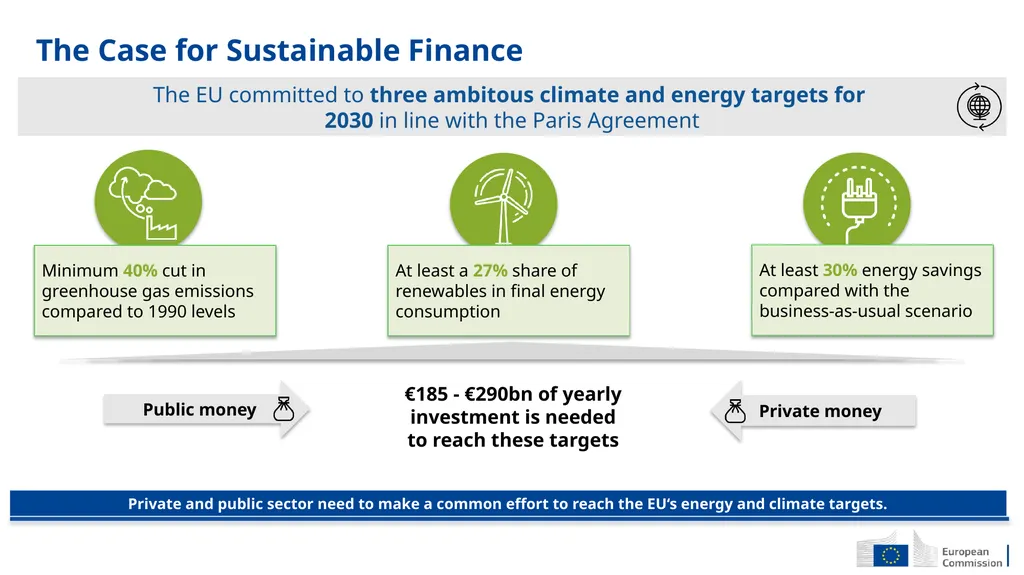 The Case for Sustainable Finance

The EU committed to three ambitous climate and energy targets for 2030 in line with the Paris Agreement

Minimum 40% cut in greenhouse gas emissions compared to 1990 levels

At least a 27% share of renewables in final energy consumption

At least 30% energy savings compared with the business-as-usual scenario

Public money

€185 - €290bn of yearly investment is needed to reach these targets

Private money

Private and public sector need to make a common effort to reach the EU's energy and climate targets.

European Commission